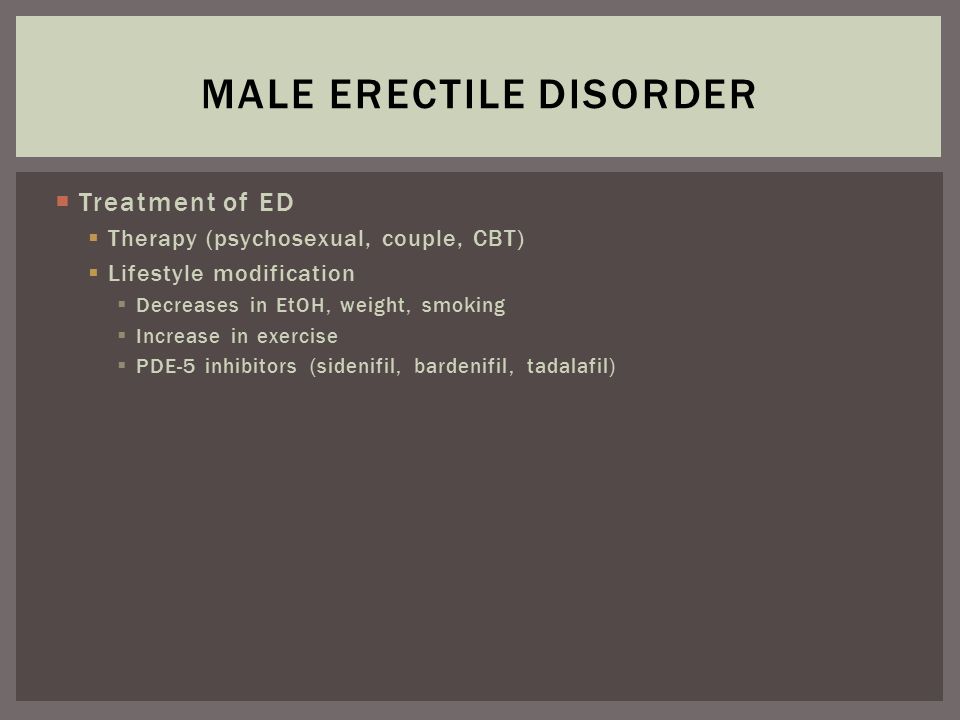 MALE ERECTILE DISORDER

- Treatment of ED
  - Therapy (psychosexual, couple, CBT)
  - Lifestyle modification
    - Decreases in EtOH, weight, smoking
    - Increase in exercise
    - PDE-5 inhibitors (sidenifil, bardenifil, tadalafil)